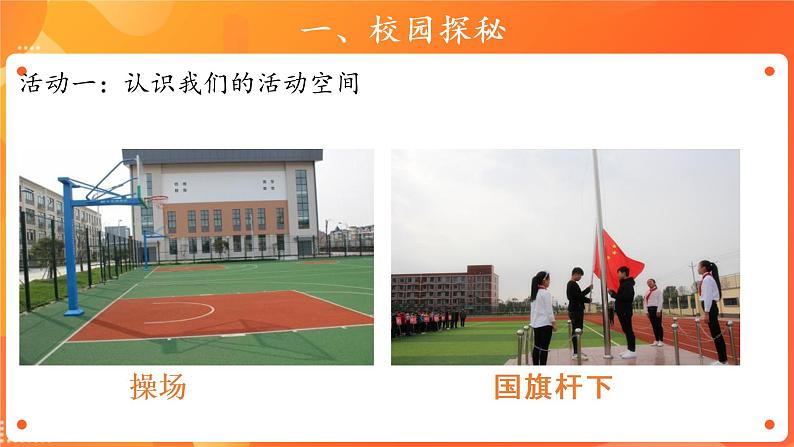 一、校园探秘

活动一：认识我们的活动空间

操场

国旗杆下